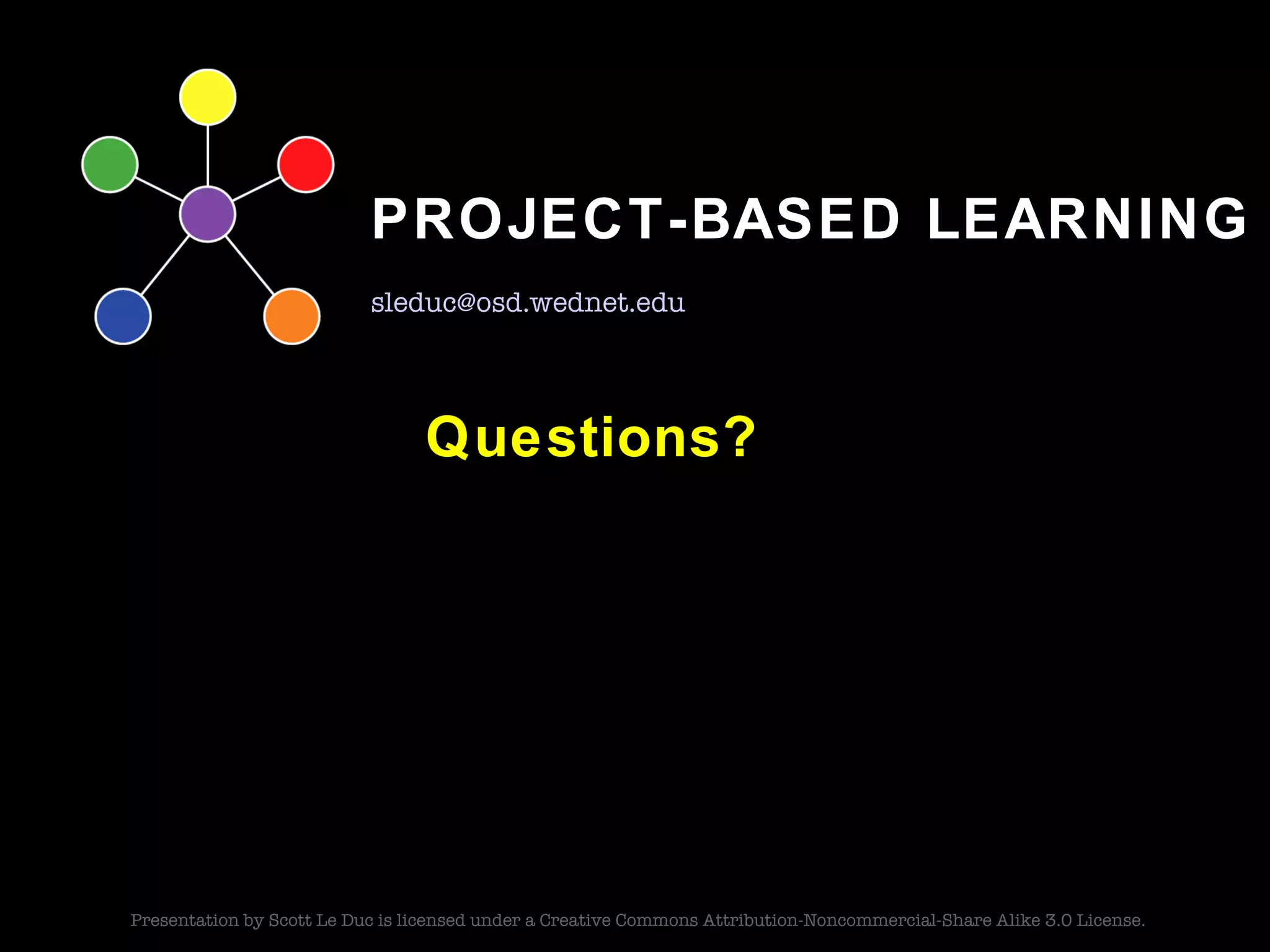 PROJECT-BASED LEARNING

sleduc@osd.wednet.edu

Questions?

Presentation by Scott Le Duc is licensed under a Creative Commons Attribution-Noncommercial-Share Alike 3.0 License.